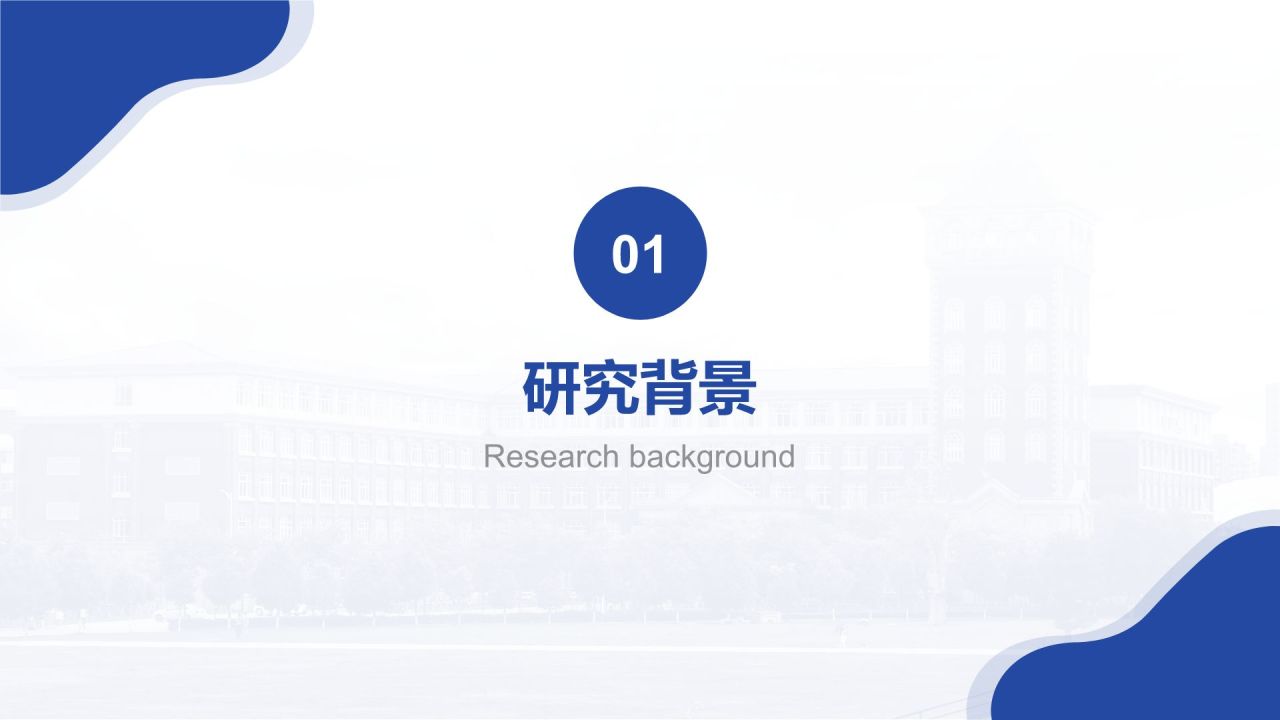 01

研究背景

Research background